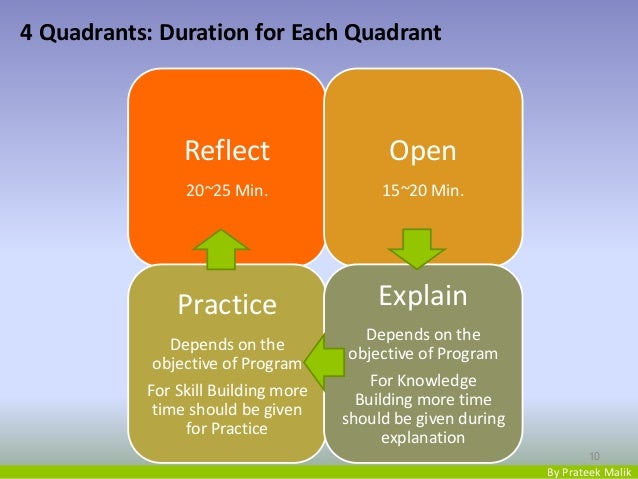 4 Quadrants: Duration for Each Quadrant

Reflect

20~25 Min.

Open

15~20 Min.

Practice

Depends on the objective of Program

For Skill Building more time should be given for Practice

Explain

Depends on the objective of Program

For Knowledge Building more time should be given during explanation

10

By Prateek Malik